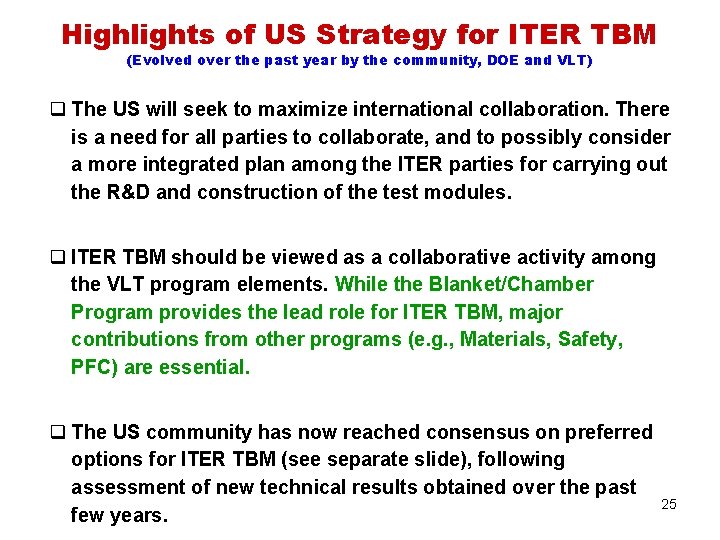 Highlights of US Strategy for ITER TBM
(Evolved over the past year by the community, DOE and VLT)

❑ The US will seek to maximize international collaboration. There is a need for all parties to collaborate, and to possibly consider a more integrated plan among the ITER parties for carrying out the R&D and construction of the test modules.

❑ ITER TBM should be viewed as a collaborative activity among the VLT program elements. While the Blanket/Chamber Program provides the lead role for ITER TBM, major contributions from other programs (e.g., Materials, Safety, PFC) are essential.

❑ The US community has now reached consensus on preferred options for ITER TBM (see separate slide), following assessment of new technical results obtained over the past few years.

25